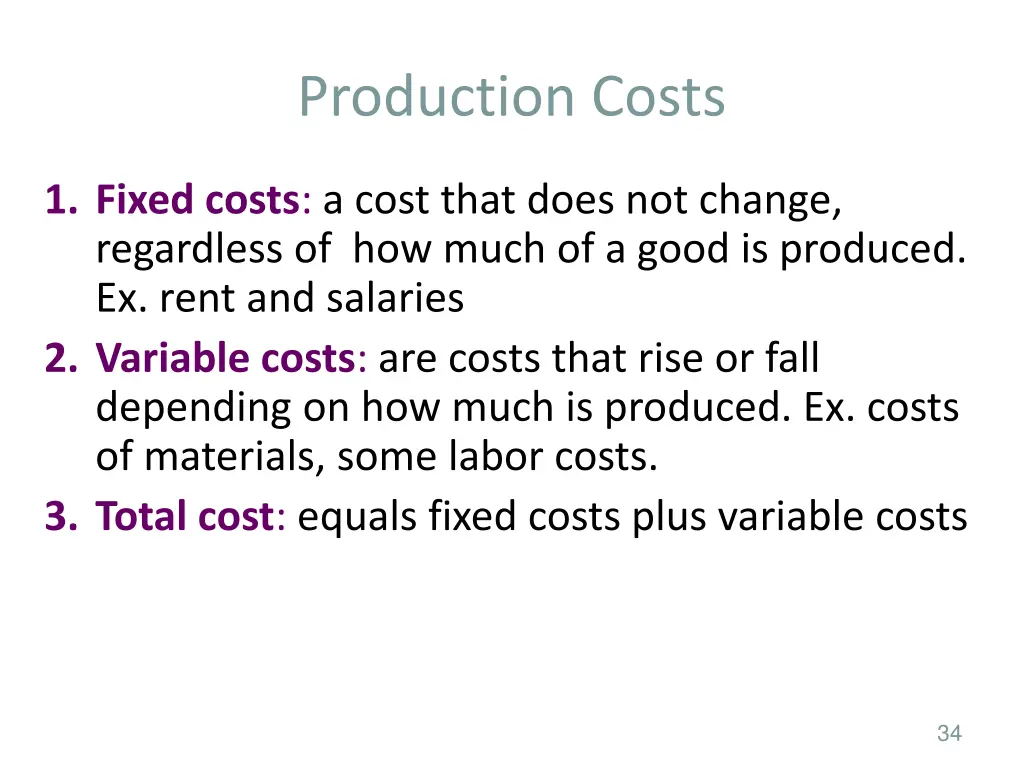 Production Costs

1. Fixed costs: a cost that does not change, regardless of how much of a good is produced. Ex. rent and salaries
2. Variable costs: are costs that rise or fall depending on how much is produced. Ex. costs of materials, some labor costs.
3. Total cost: equals fixed costs plus variable costs

34